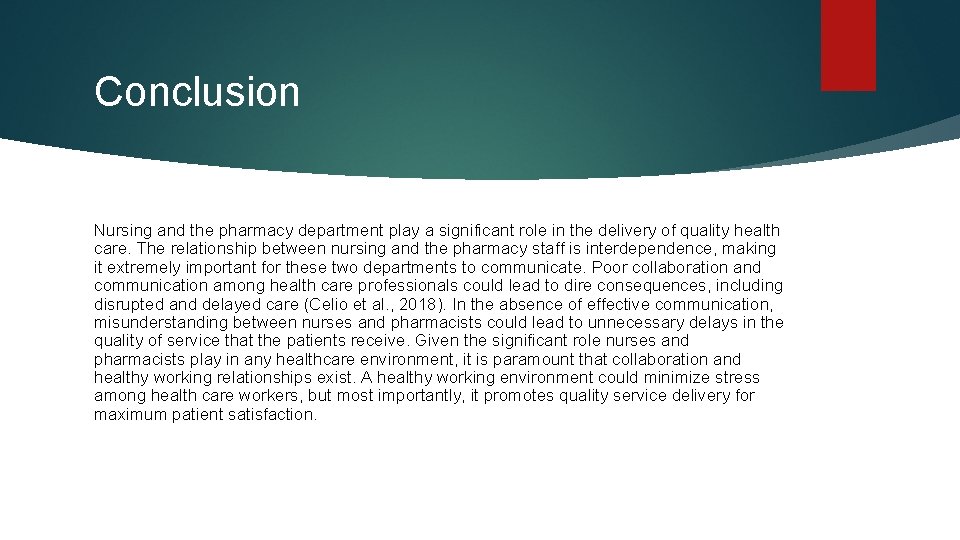 Conclusion

Nursing and the pharmacy department play a significant role in the delivery of quality health care. The relationship between nursing and the pharmacy staff is interdependence, making it extremely important for these two departments to communicate. Poor collaboration and communication among health care professionals could lead to dire consequences, including disrupted and delayed care (Celio et al., 2018). In the absence of effective communication, misunderstanding between nurses and pharmacists could lead to unnecessary delays in the quality of service that the patients receive. Given the significant role nurses and pharmacists play in any healthcare environment, it is paramount that collaboration and healthy working relationships exist. A healthy working environment could minimize stress among health care workers, but most importantly, it promotes quality service delivery for maximum patient satisfaction.